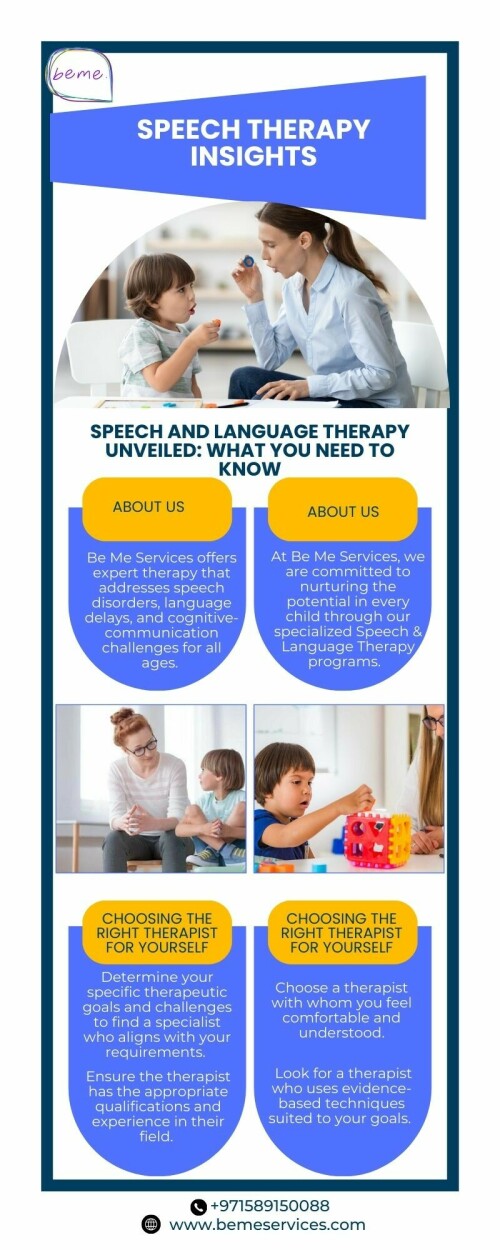 beme.

SPEECH THERAPY INSIGHTS

SPEECH AND LANGUAGE THERAPY UNVEILED: WHAT YOU NEED TO KNOW

ABOUT US

Be Me Services offers expert therapy that addresses speech disorders, language delays, and cognitive-communication challenges for all ages.

ABOUT US

At Be Me Services, we are committed to nurturing the potential in every child through our specialized Speech & Language Therapy programs.

CHOOSING THE RIGHT THERAPIST FOR YOURSELF

Determine your specific therapeutic goals and challenges to find a specialist who aligns with your requirements.

Ensure the therapist has the appropriate qualifications and experience in their field.

CHOOSING THE RIGHT THERAPIST FOR YOURSELF

Choose a therapist with whom you feel comfortable and understood.

Look for a therapist who uses evidence-based techniques suited to your goals.

+971589150088
www.bemeservices.com